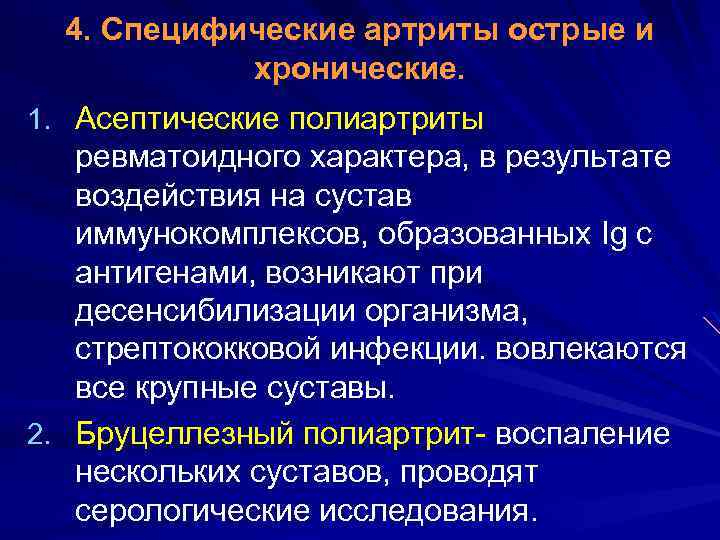 4. Специфические артриты острые и хронические.

1. Асептические полиартриты ревматоидного характера, в результате воздействия на сустав иммунокомплексов, образованных Ig с антигенами, возникают при десенсибилизации организма, стрептококковой инфекции. вовлекаются все крупные суставы.

2. Бруцеллезный полиартрит- воспаление нескольких суставов, проводят серологические исследования.